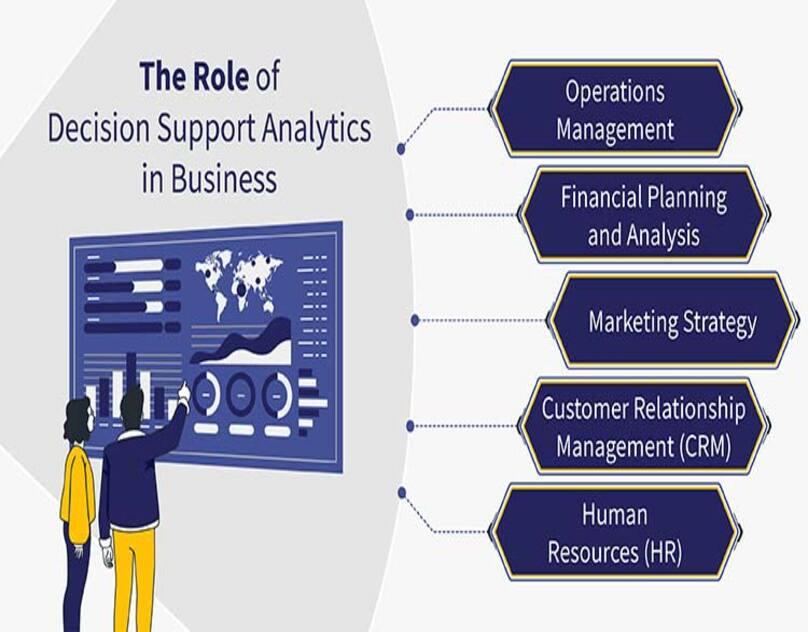 The Role of Decision Support Analytics in Business

Operations Management

Financial Planning and Analysis

Marketing Strategy

Customer Relationship Management (CRM)

Human Resources (HR)